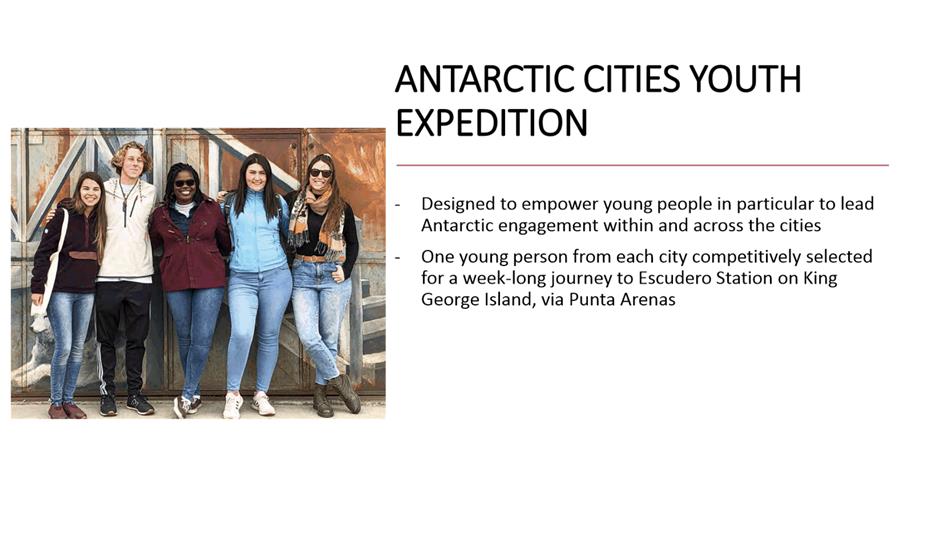 ANTARCTIC CITIES YOUTH EXPEDITION

- Designed to empower young people in particular to lead Antarctic engagement within and across the cities
- One young person from each city competitively selected for a week-long journey to Escudero Station on King George Island, via Punta Arenas